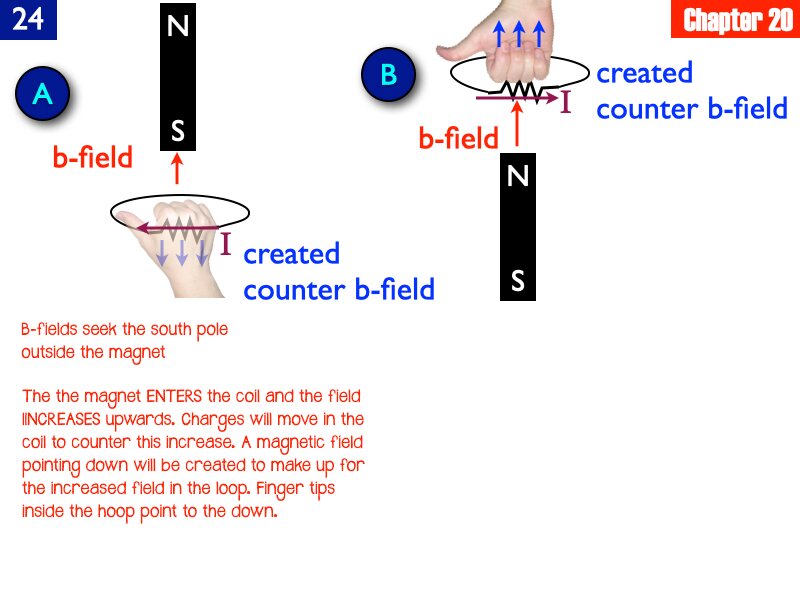 24

Chapter 20

A

N

S

b-field

I

created counter b-field

B

created counter b-field

I

b-field

N

S

B-fields seek the south pole outside the magnet

The the magnet ENTERS the coil and the field IINCREASES upwards. Charges will move in the coil to counter this increase. A magnetic field pointing down will be created to make up for the increased field in the loop. Finger tips inside the hoop point to the down.